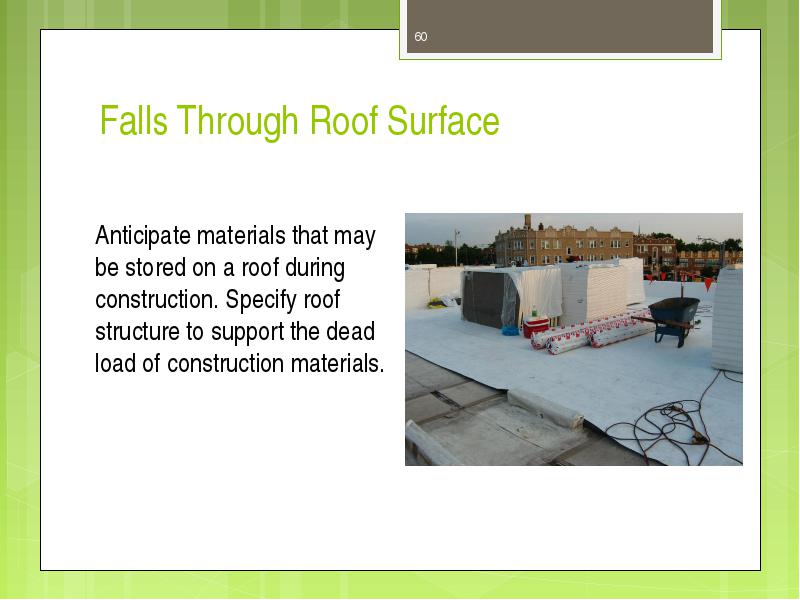 60

Falls Through Roof Surface

Anticipate materials that may be stored on a roof during construction. Specify roof structure to support the dead load of construction materials.